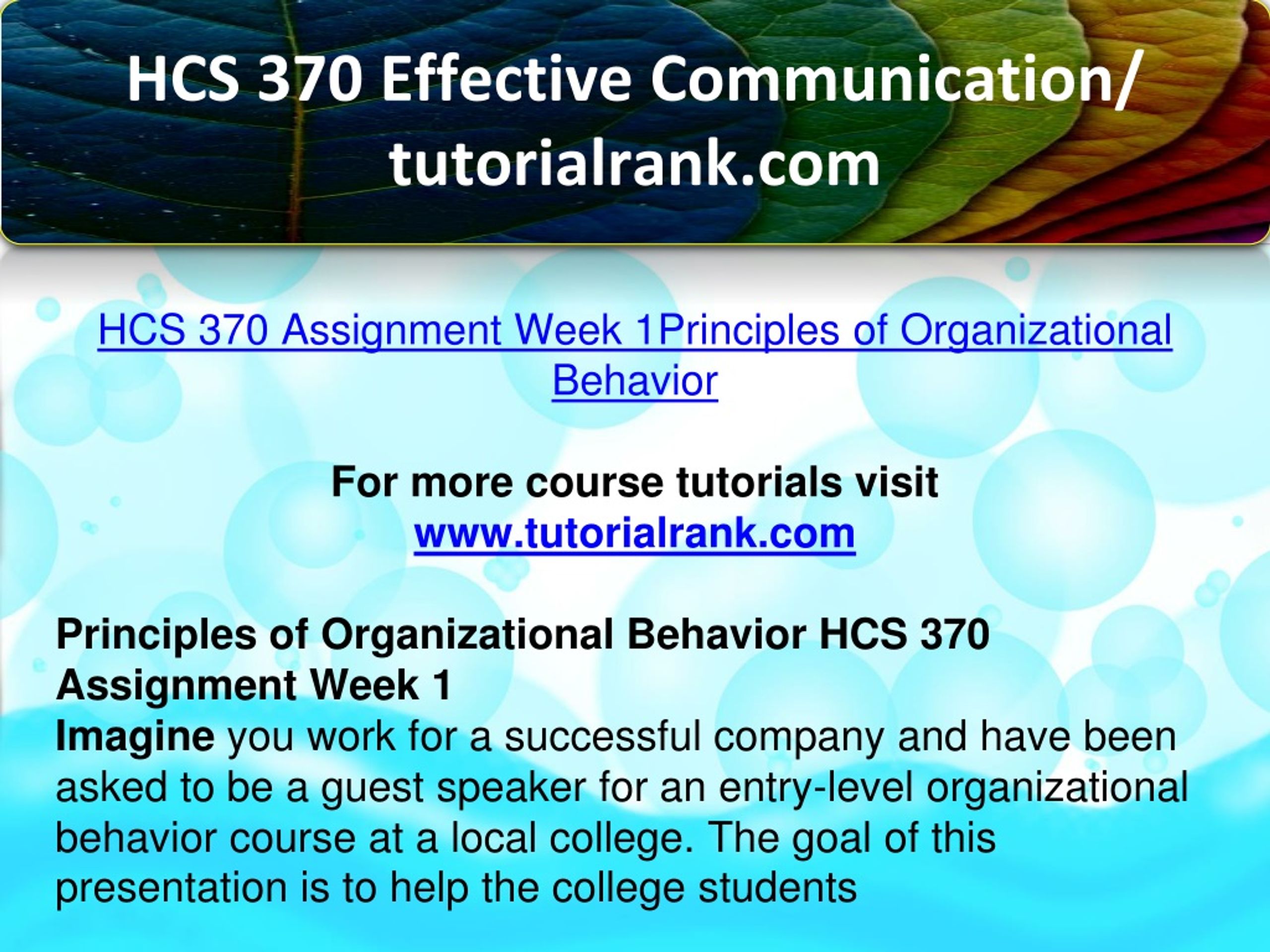 HCS 370 Effective Communication/ tutorialrank.com

HCS 370 Assignment Week 1Principles of Organizational Behavior

For more course tutorials visit www.tutorialrank.com

Principles of Organizational Behavior HCS 370 Assignment Week 1
Imagine you work for a successful company and have been asked to be a guest speaker for an entry-level organizational behavior course at a local college. The goal of this presentation is to help the college students